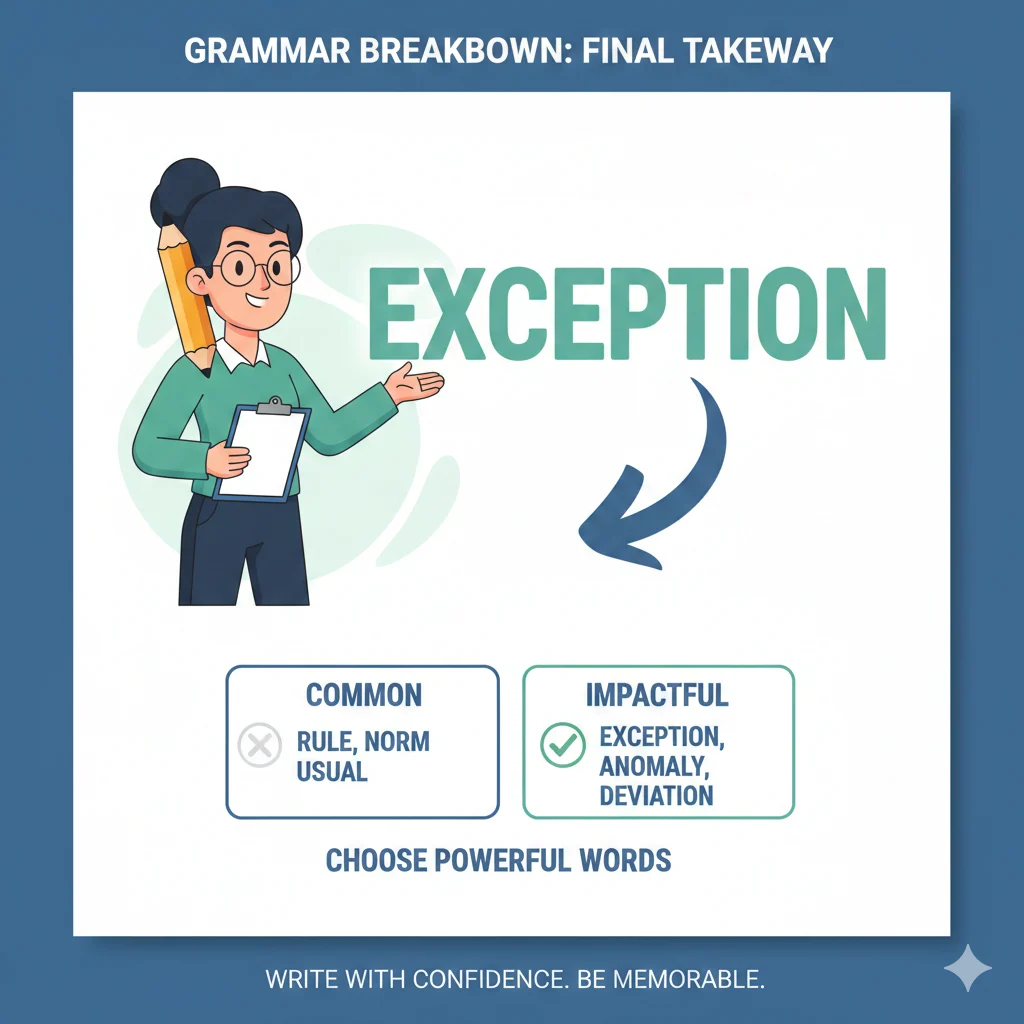 GRAMMAR BREAKBOWN: FINAL TAKEWAY

EXCEPTION

COMMON
RULE, NORM USUAL

IMPACTFUL
EXCEPTION, ANOMALY, DEVIATION

CHOOSE POWERFUL WORDS

WRITE WITH CONFIDENCE. BE MEMORABLE.